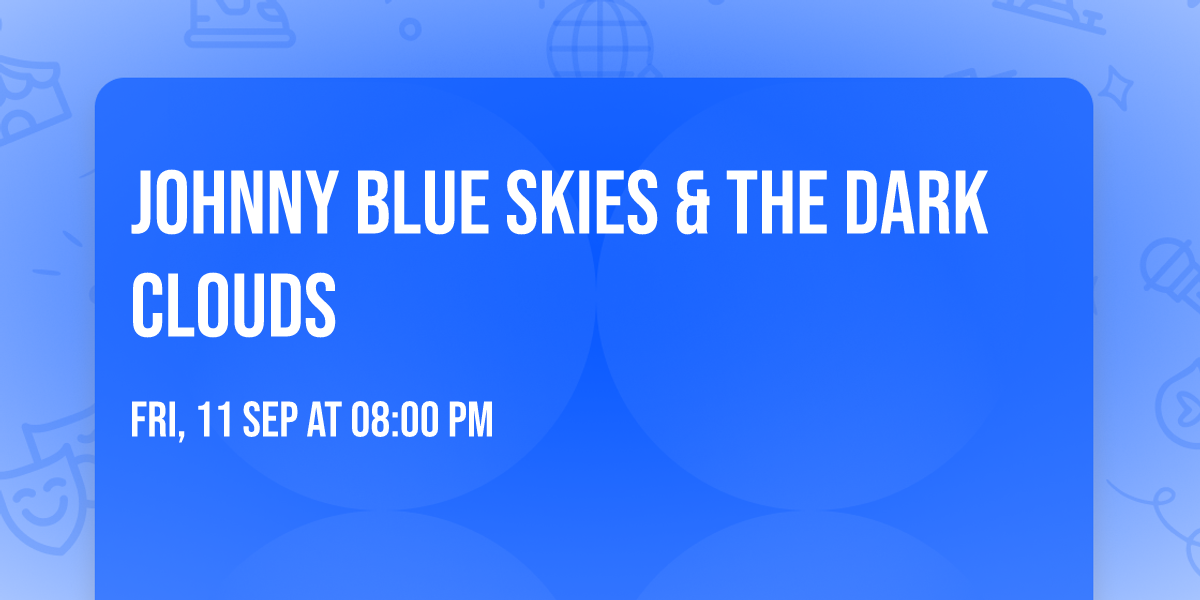 JOHNNY BLUE SKIES & THE DARK CLOUDS

FRI, 11 SEP AT 08:00 PM